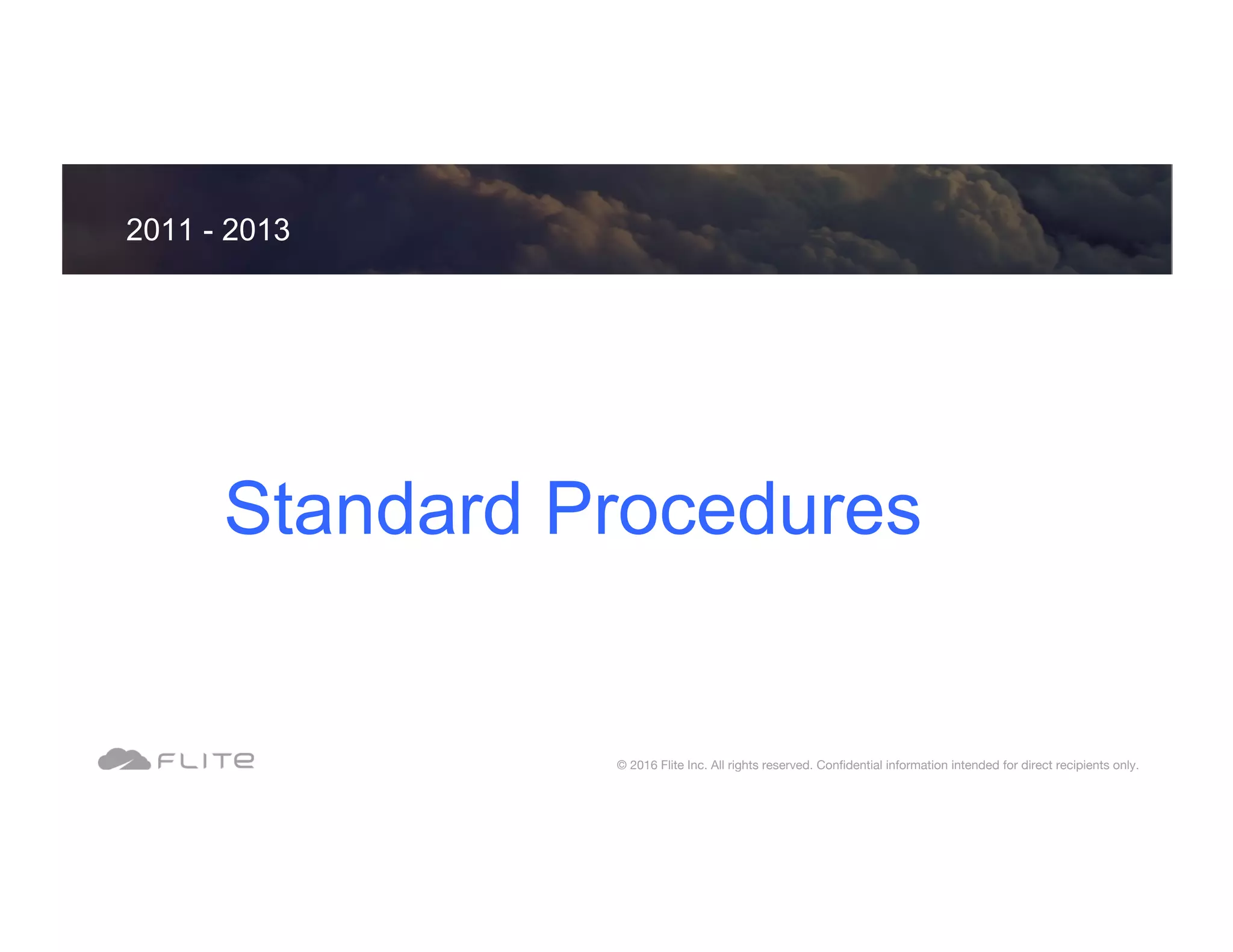 2011 - 2013

Standard Procedures

FLITE

© 2016 Flite Inc. All rights reserved. Confidential information intended for direct recipients only.